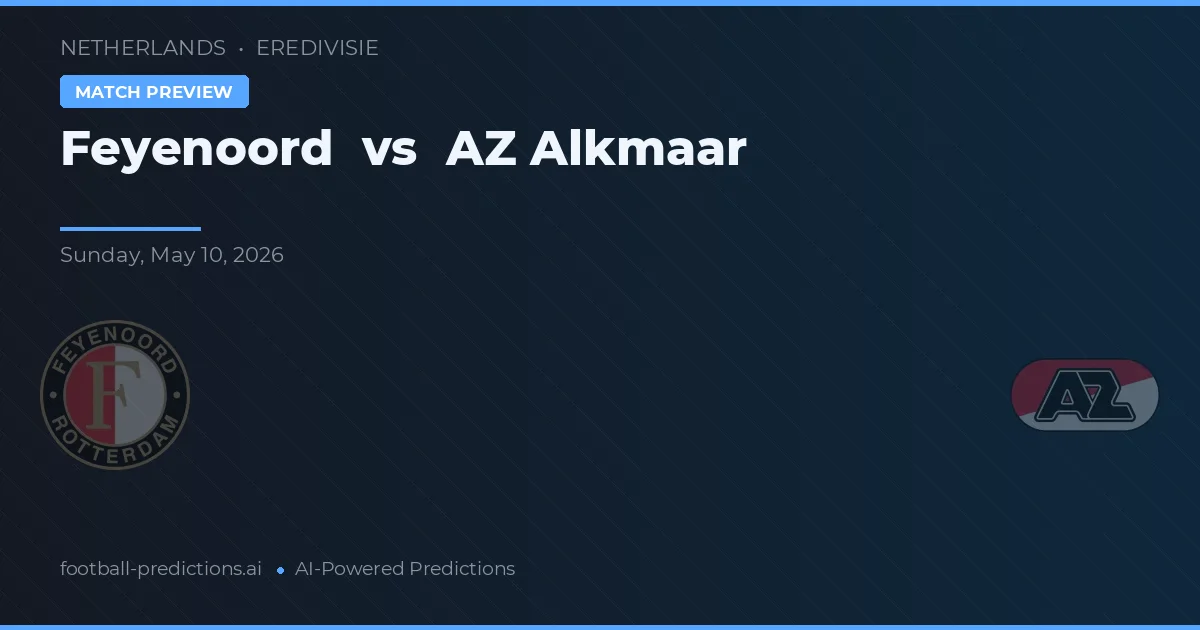 NETHERLANDS • EREDIVISIE

MATCH PREVIEW

Feyenoord vs AZ Alkmaar

Sunday, May 10, 2026

FEYENOORD
F
ROTTERDAM

AZ

football-predictions.ai • AI-Powered Predictions